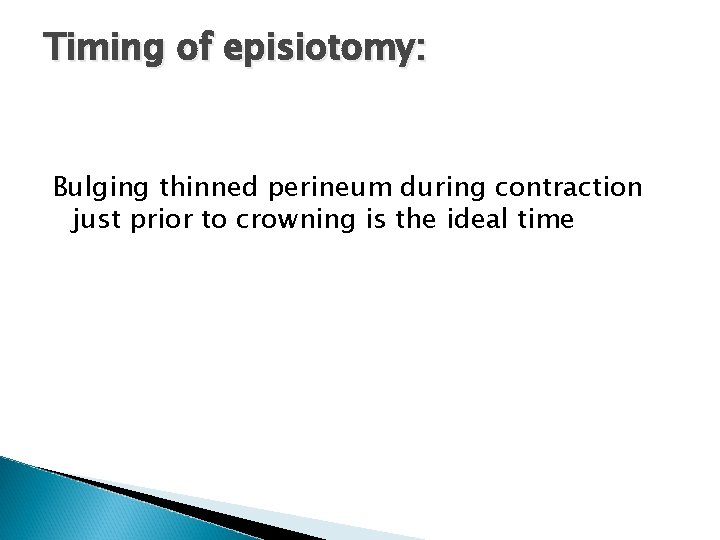 Timing of episiotomy:

Bulging thinned perineum during contraction just prior to crowning is the ideal time